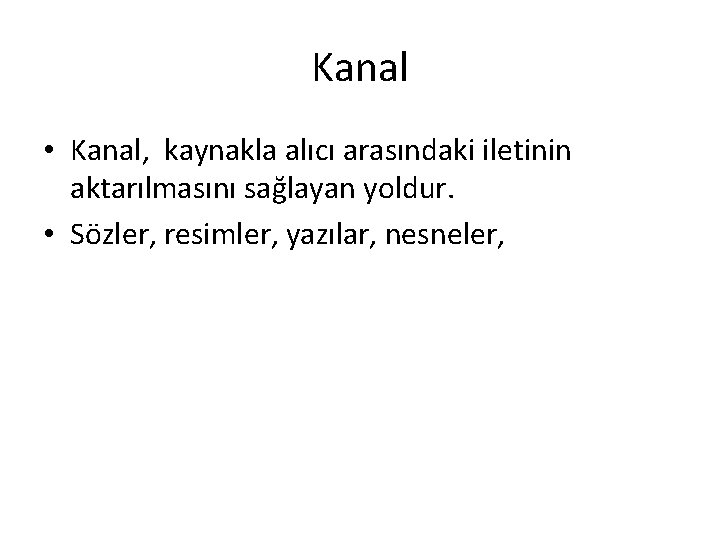 Kanal

• Kanal, kaynakla alıcı arasındaki iletinin aktarılmasını sağlayan yoldur.
• Sözler, resimler, yazılar, nesneler,